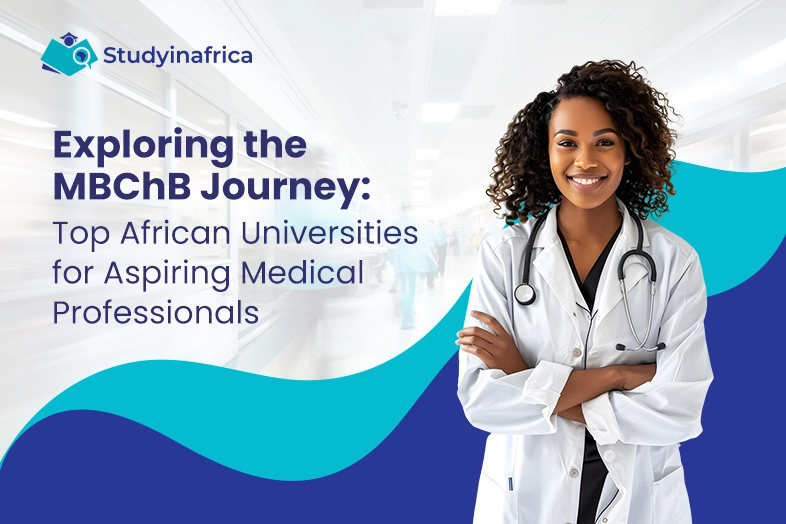 Studyinafrica

Exploring the MBChB Journey: Top African Universities for Aspiring Medical Professionals